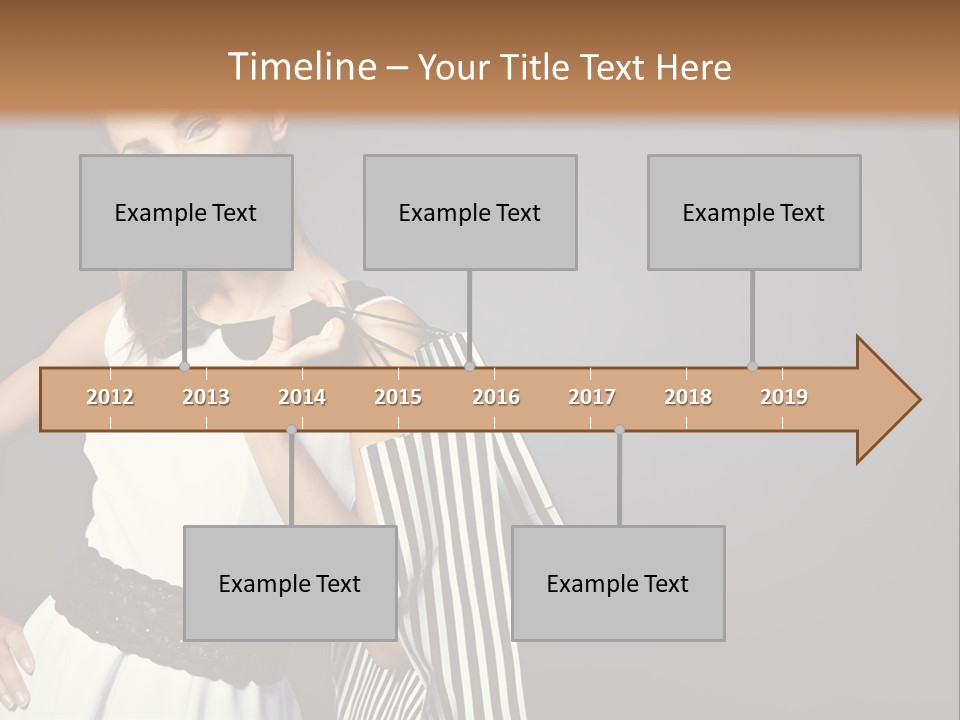 Timeline – Your Title Text Here

Example Text

Example Text

Example Text

2012 2013 2014 2015 2016 2017 2018 2019

Example Text

Example Text